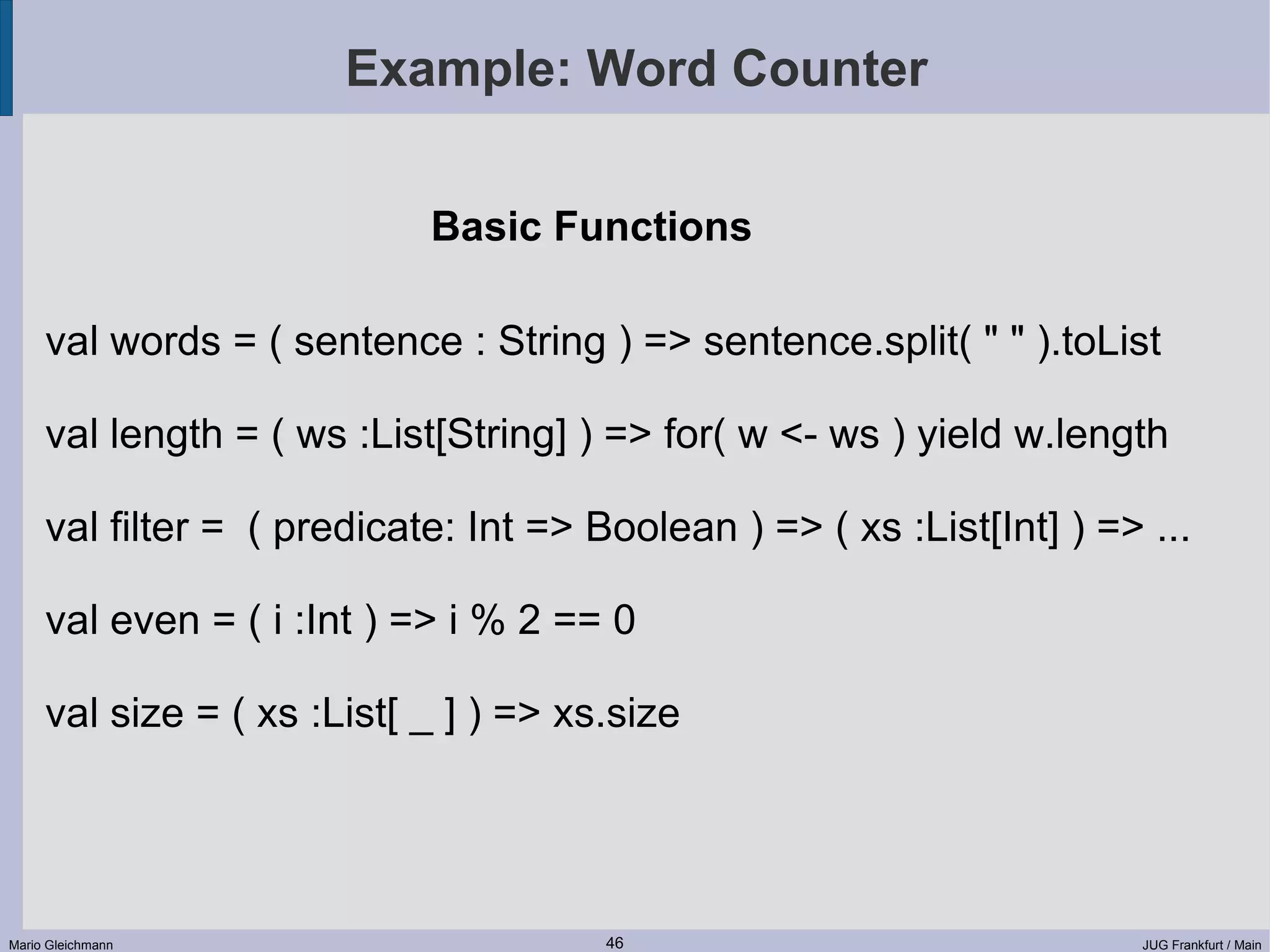 Example: Word Counter

Basic Functions

val words = ( sentence : String ) => sentence.split( " " ).toList

val length = ( ws :List[String] ) => for( w <- ws ) yield w.length

val filter = ( predicate: Int => Boolean ) => ( xs :List[Int] ) => ...

val even = ( i :Int ) => i % 2 == 0

val size = ( xs :List[ _ ] ) => xs.size

Mario Gleichmann

46

JUG Frankfurt / Main